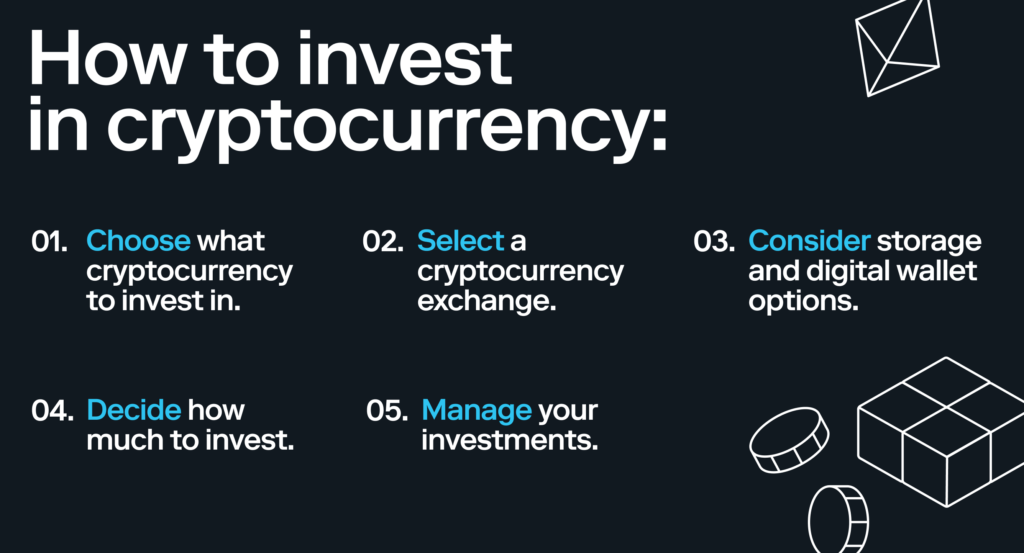 How to invest in cryptocurrency:

01. Choose what cryptocurrency to invest in.

02. Select a cryptocurrency exchange.

03. Consider storage and digital wallet options.

04. Decide how much to invest.

05. Manage your investments.